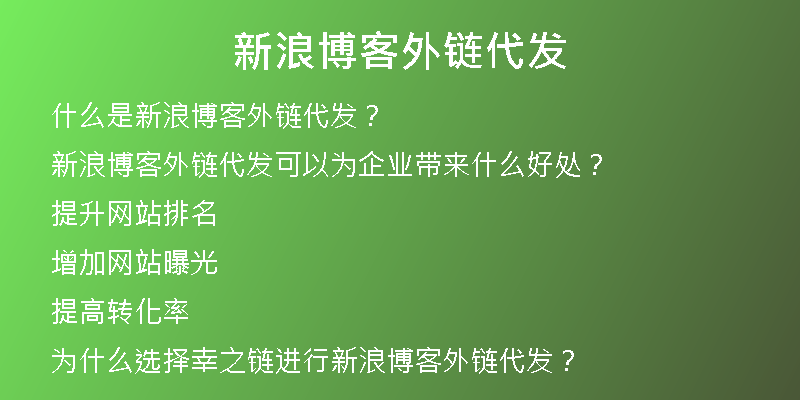 新浪博客外链代发

什么是新浪博客外链代发？

新浪博客外链代发可以为企业带来什么好处？

提升网站排名

增加网站曝光

提高转化率

为什么选择幸之链进行新浪博客外链代发？